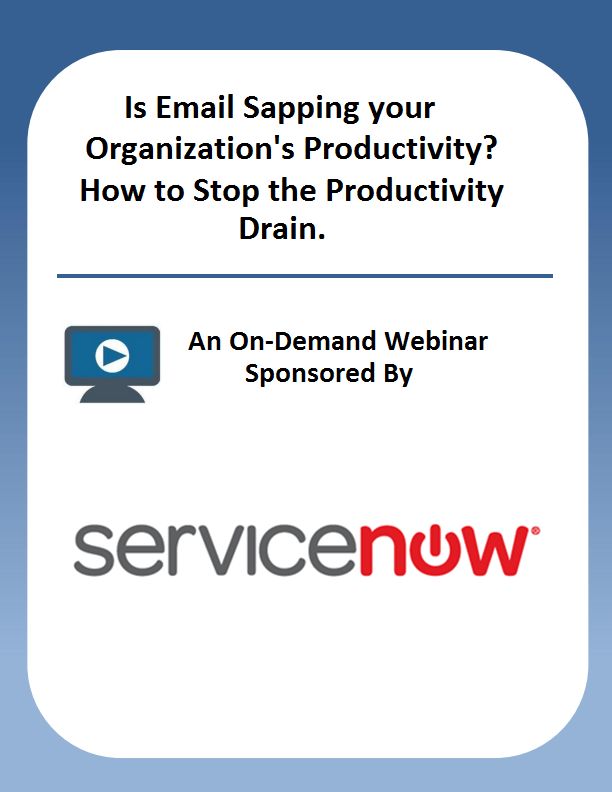 Is Email Sapping your Organization's Productivity? How to Stop the Productivity Drain.

An On-Demand Webinar Sponsored By

servicenow®